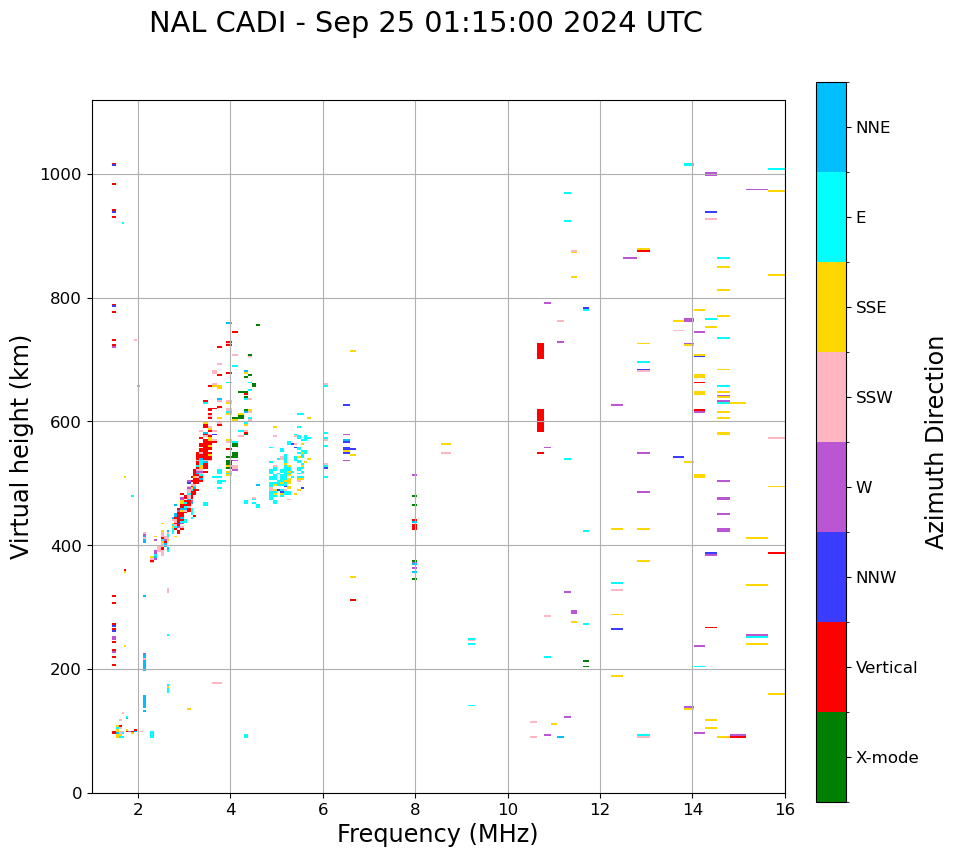 NAL CADI - Sep 25 01:15:00 2024 UTC

Virtual height (km)

1000
800
600
400
200
0

2
4
6
8
10
12
14
16

Frequency (MHz)

NNE
E
SSE
SSW
W
NNW
Vertical
X-mode

Azimuth Direction